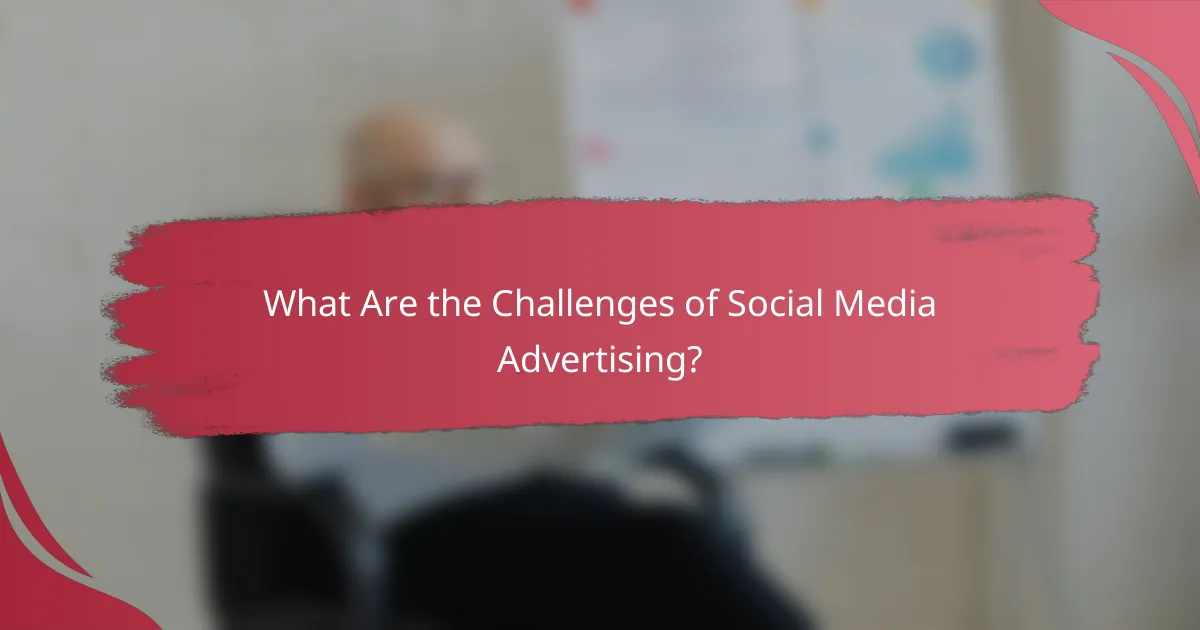 What Are the Challenges of Social Media Advertising?